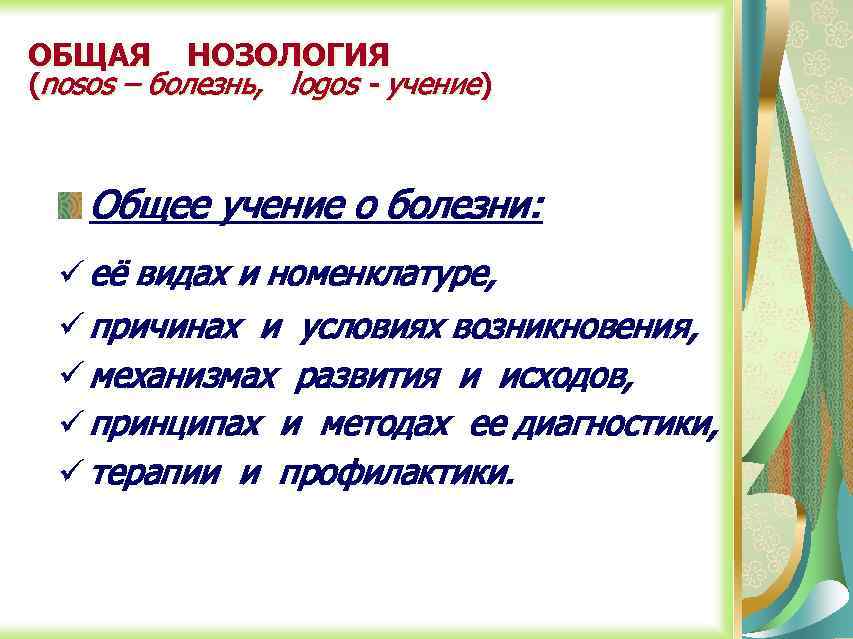 ОБЩАЯ НОЗОЛОГИЯ
(nosos – болезнь, logos - учение)

Общее учение о болезни:

✓ её видах и номенклатуре,
✓ причинах и условиях возникновения,
✓ механизмах развития и исходов,
✓ принципах и методах ее диагностики,
✓ терапии и профилактики.